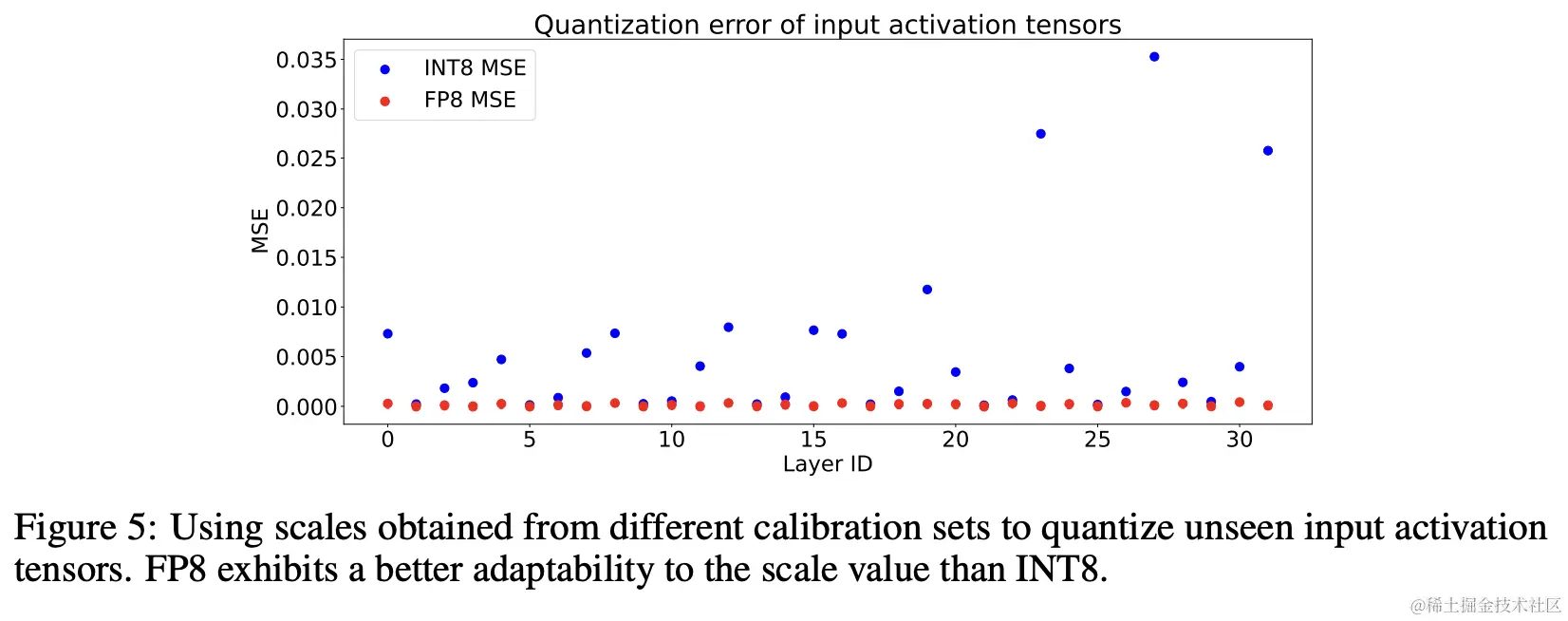 Quantization error of input activation tensors

INT8 MSE
FP8 MSE

MSE

0.035
0.030
0.025
0.020
0.015
0.010
0.005
0.000

0
5
10
15
20
25
30

Layer ID

Figure 5: Using scales obtained from different calibration sets to quantize unseen input activation tensors. FP8 exhibits a better adaptability to the scale value than INT8.

@稀土掘金技术社区